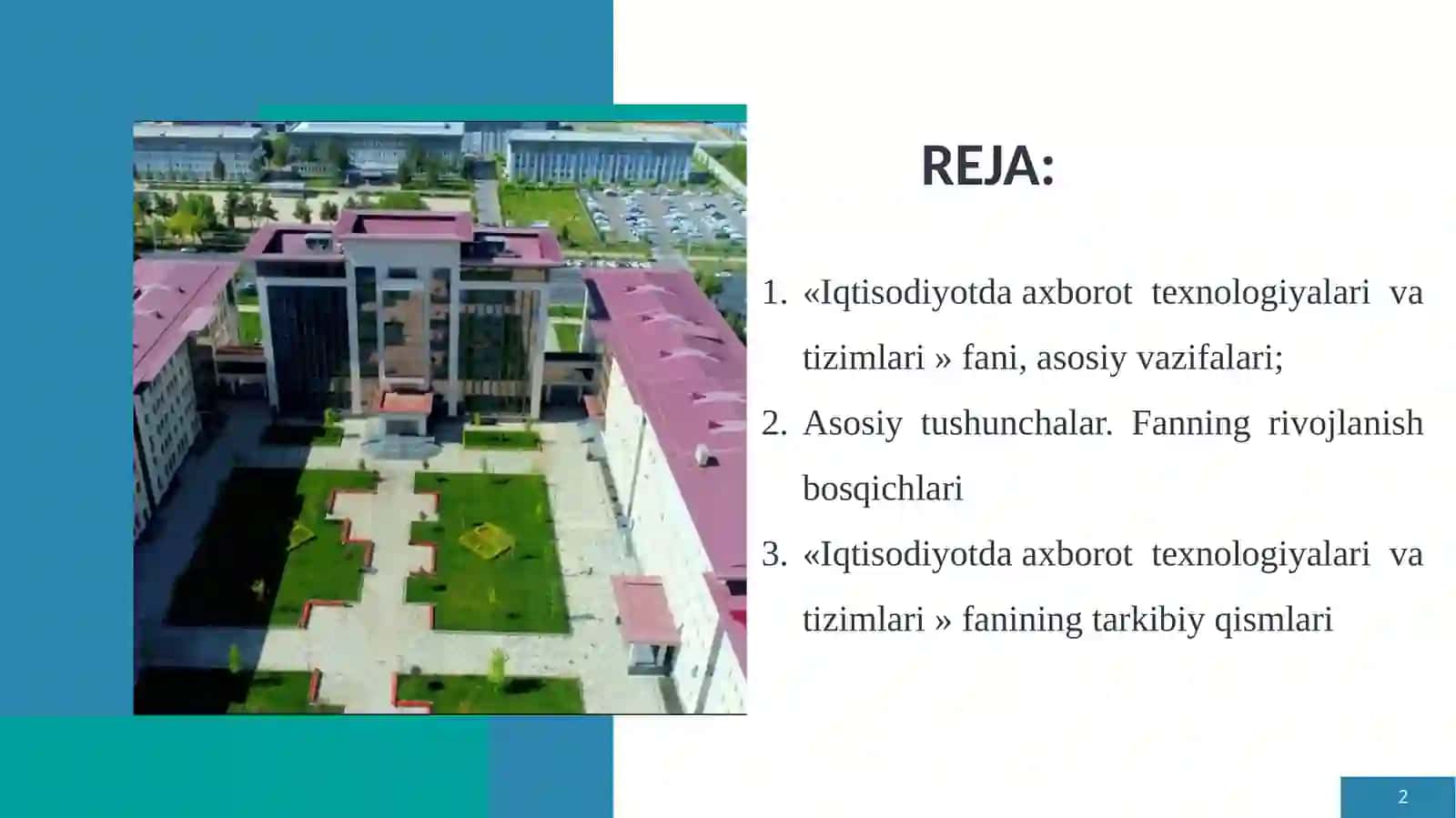 REJA:

1. «Iqtisodiyotda axborot texnologiyalari va tizimlari » fani, asosiy vazifalari;
2. Asosiy tushunchalar. Fanning rivojlanish bosqichlari
3. «Iqtisodiyotda axborot texnologiyalari va tizimlari » fanining tarkibiy qismlari

2